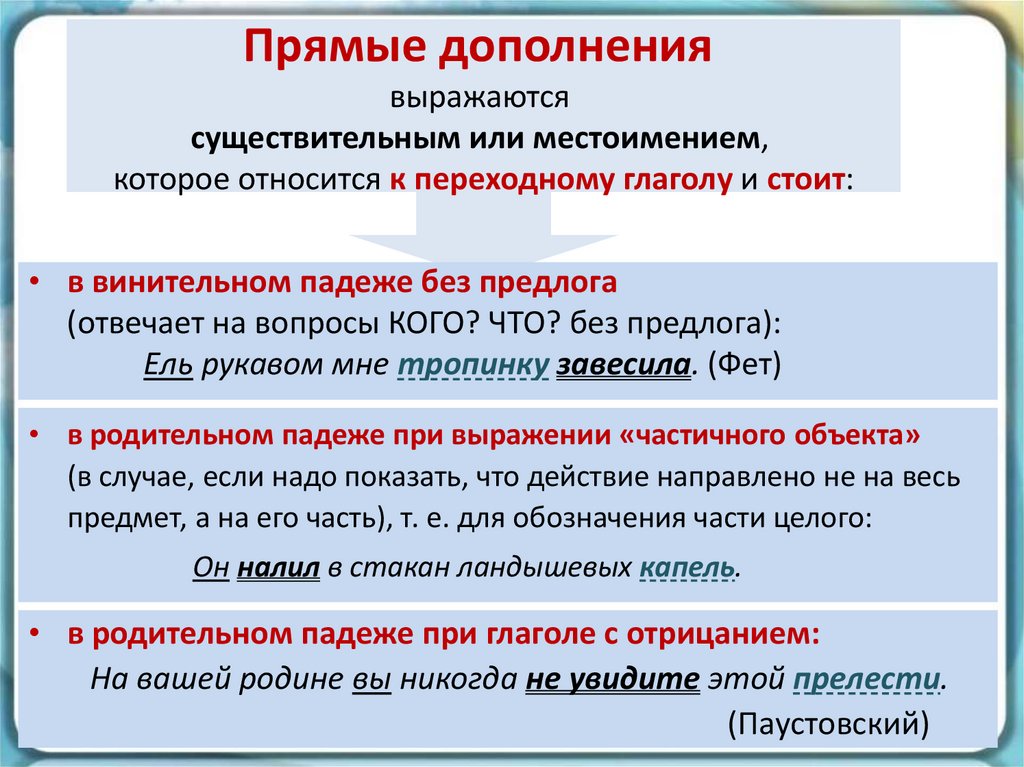 Прямые дополнения
выражаются
существительным или местоимением,
которое относится к переходному глаголу и стоит:

• в винительном падеже без предлога
(отвечает на вопросы КОГО? ЧТО? без предлога):
Ель рукавом мне тропинку завесила. (Фет)

• в родительном падеже при выражении «частичного объекта»
(в случае, если надо показать, что действие направлено не на весь предмет, а на его часть), т. е. для обозначения части целого:
Он налил в стакан ландышевых капель.

• в родительном падеже при глаголе с отрицанием:
На вашей родине вы никогда не увидите этой прелести.
(Паустовский)